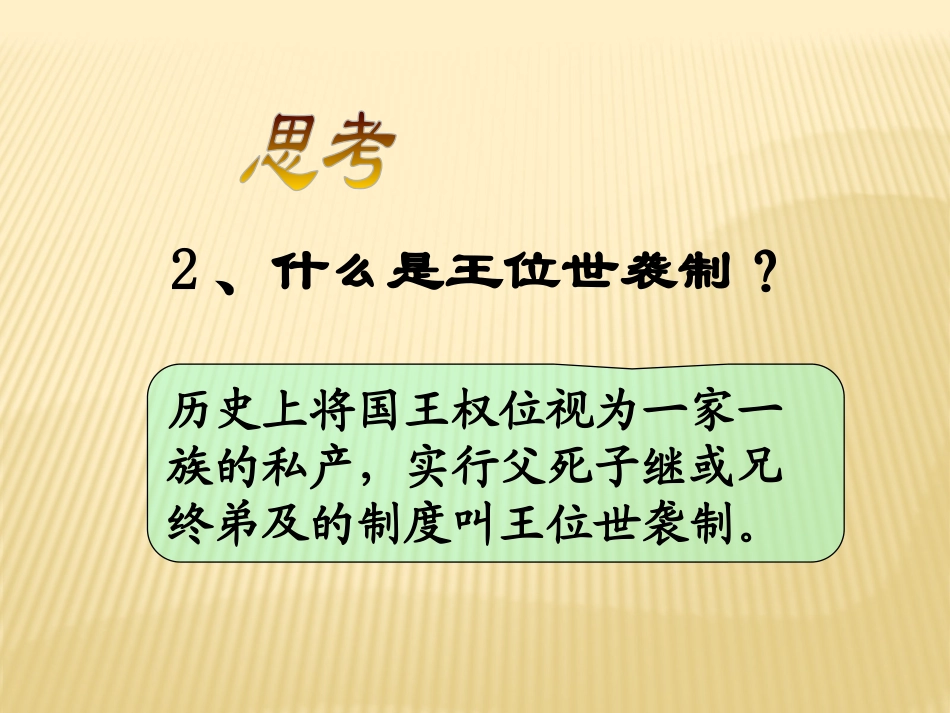 思考

2、什么是王位世袭制？

历史上将国王权位视为一家一族的私产，实行父死子继或兄终弟及的制度叫王位世袭制。